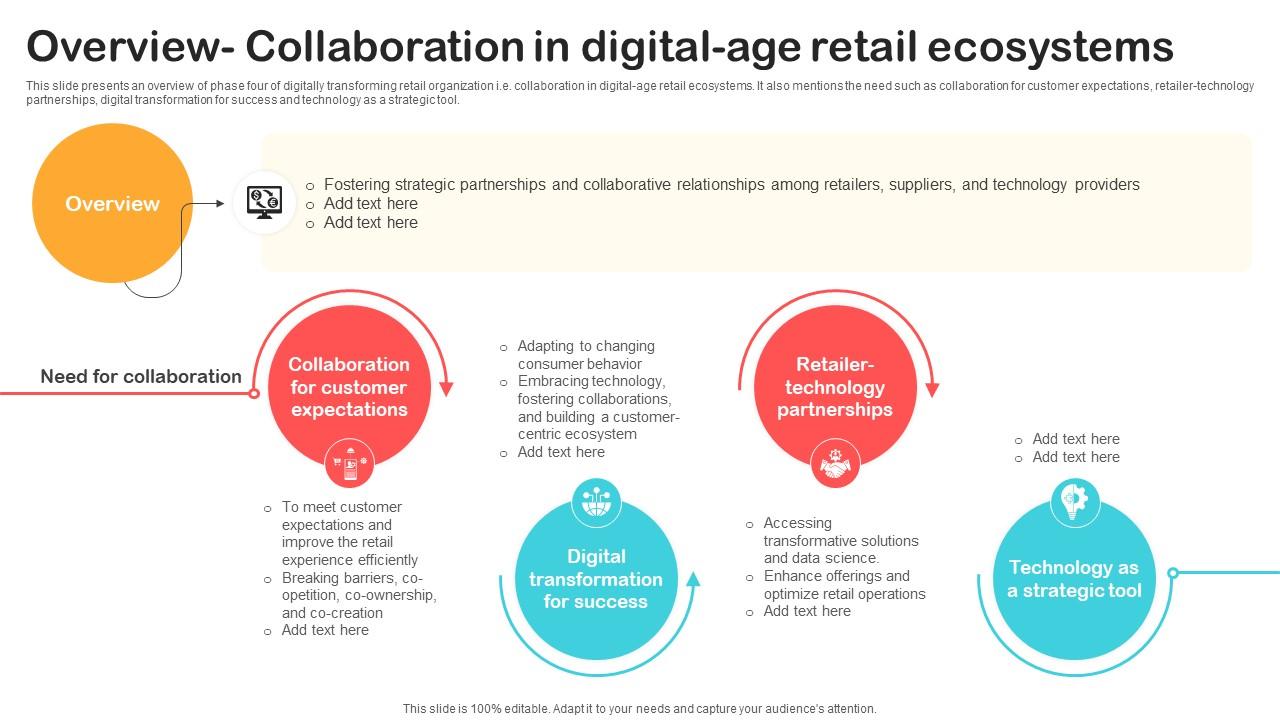 Overview- Collaboration in digital-age retail ecosystems

This slide presents an overview of phase four of digitally transforming retail organization i.e. collaboration in digital-age retail ecosystems. It also mentions the need such as collaboration for customer expectations, retailer-technology partnerships, digital transformation for success and technology as a strategic tool.

Overview

o Fostering strategic partnerships and collaborative relationships among retailers, suppliers, and technology providers
o Add text here
o Add text here

Need for collaboration

Collaboration for customer expectations

o To meet customer expectations and improve the retail experience efficiently
o Breaking barriers, co-opetition, co-ownership, and co-creation
o Add text here

o Adapting to changing consumer behavior
o Embracing technology, fostering collaborations, and building a customer-centric ecosystem
o Add text here

Digital transformation for success

Retailer-technology partnerships

o Accessing transformative solutions and data science.
o Enhance offerings and optimize retail operations
o Add text here

o Add text here
o Add text here

Technology as a strategic tool

This slide is 100% editable. Adapt it to your needs and capture your audience's attention.